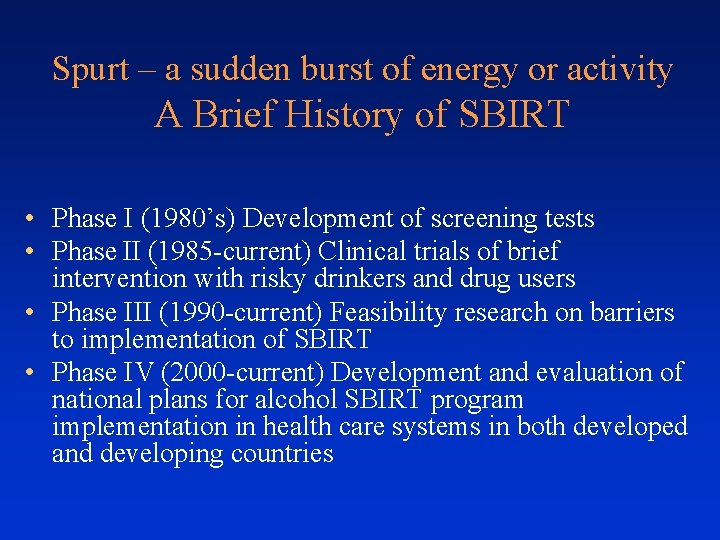 Spurt – a sudden burst of energy or activity
A Brief History of SBIRT

• Phase I (1980’s) Development of screening tests
• Phase II (1985-current) Clinical trials of brief intervention with risky drinkers and drug users
• Phase III (1990-current) Feasibility research on barriers to implementation of SBIRT
• Phase IV (2000-current) Development and evaluation of national plans for alcohol SBIRT program implementation in health care systems in both developed and developing countries